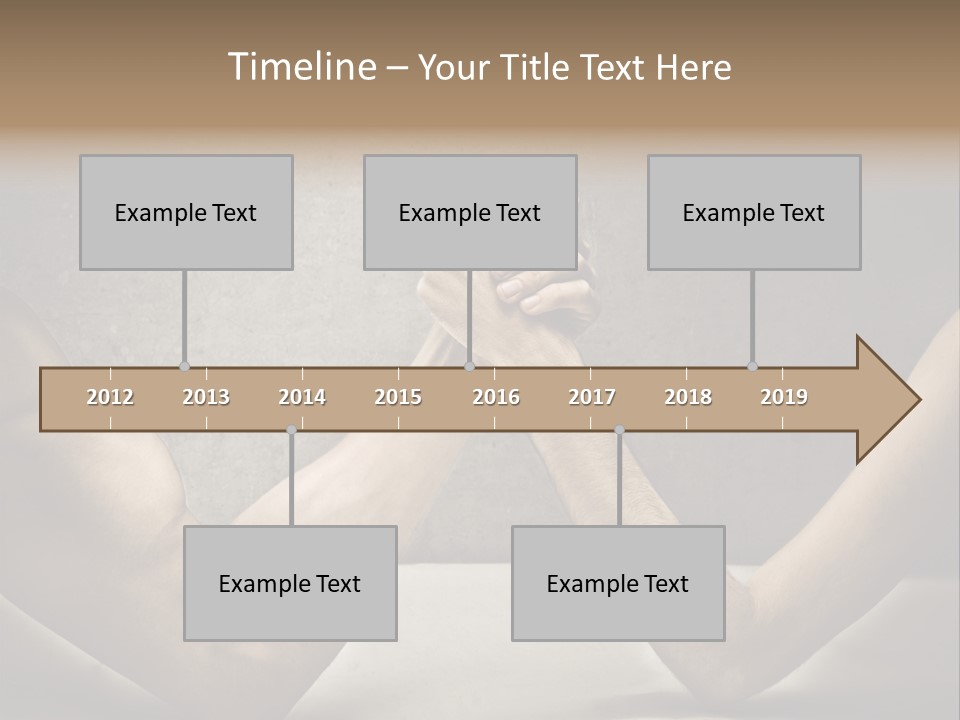 Timeline – Your Title Text Here

Example Text

Example Text

Example Text

2012 2013 2014 2015 2016 2017 2018 2019

Example Text

Example Text